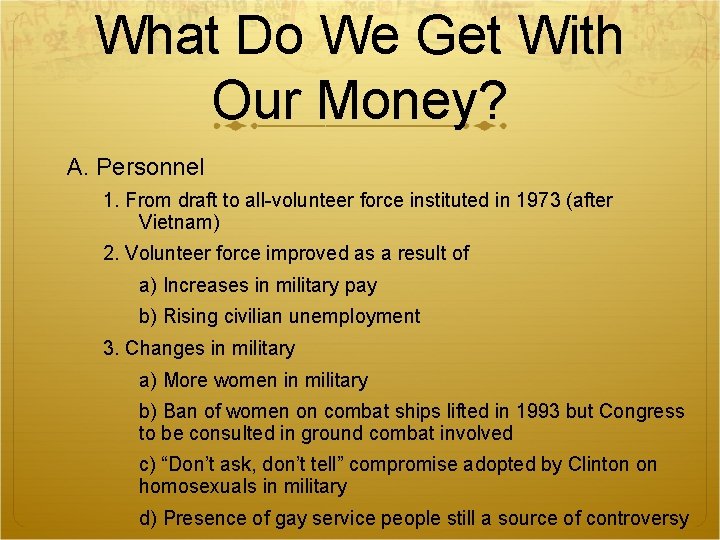 What Do We Get With Our Money?

A. Personnel

1. From draft to all-volunteer force instituted in 1973 (after Vietnam)

2. Volunteer force improved as a result of

a) Increases in military pay

b) Rising civilian unemployment

3. Changes in military

a) More women in military

b) Ban of women on combat ships lifted in 1993 but Congress to be consulted in ground combat involved

c) “Don’t ask, don’t tell” compromise adopted by Clinton on homosexuals in military

d) Presence of gay service people still a source of controversy